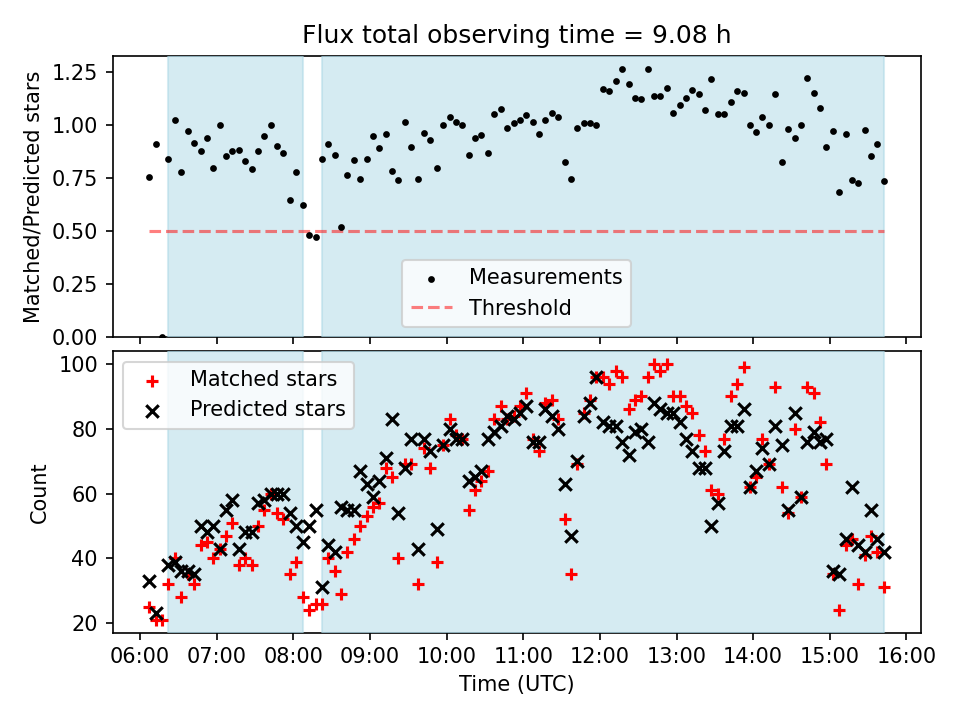 Flux total observing time = 9.08 h

Matched/Predicted stars

1.25
1.00
0.75
0.50
0.25
0.00

Measurements
Threshold

Matched stars
Predicted stars

Count

100
80
60
40
20

06:00 07:00 08:00 09:00 10:00 11:00 12:00 13:00 14:00 15:00 16:00

Time (UTC)